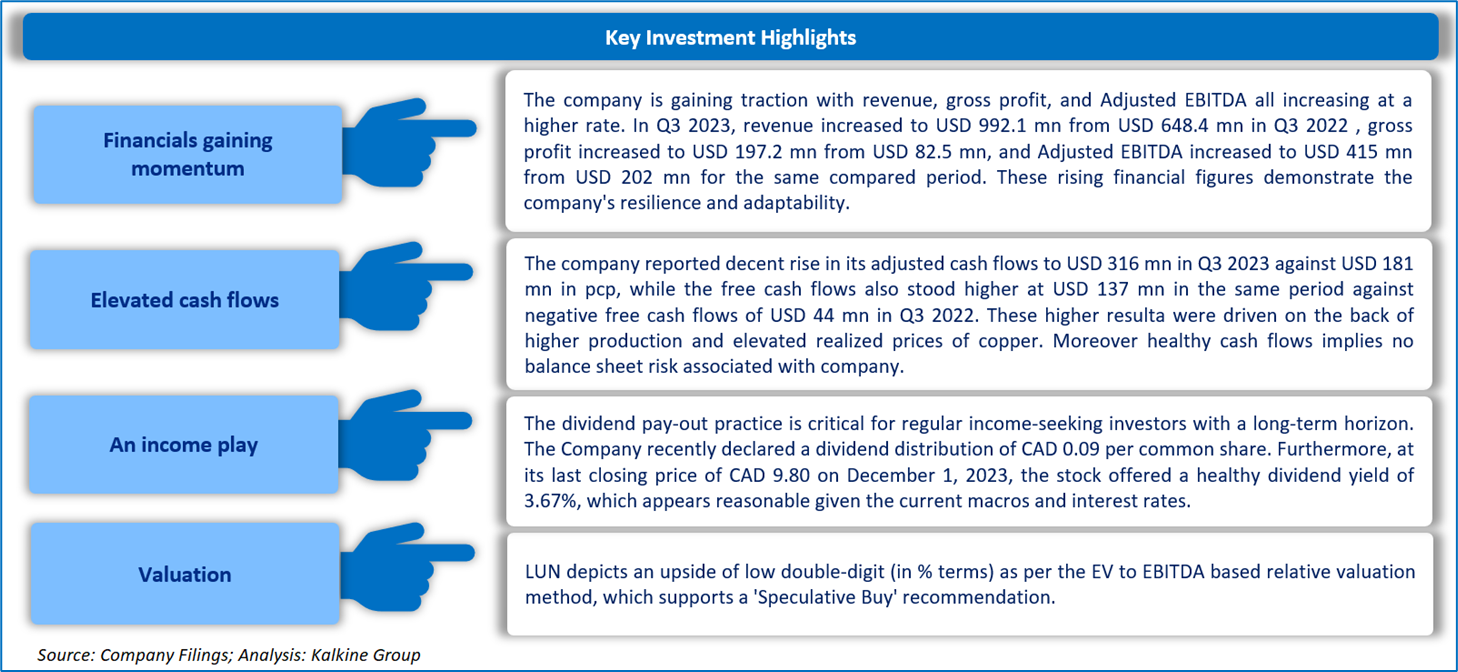 Key Investment Highlights

Financials gaining momentum

The company is gaining traction with revenue, gross profit, and Adjusted EBITDA all increasing at a higher rate. In Q3 2023, revenue increased to USD 992.1 mn from USD 648.4 mn in Q3 2022 , gross profit increased to USD 197.2 mn from USD 82.5 mn, and Adjusted EBITDA increased to USD 415 mn from USD 202 mn for the same compared period. These rising financial figures demonstrate the company's resilience and adaptability.

Elevated cash flows

The company reported decent rise in its adjusted cash flows to USD 316 mn in Q3 2023 against USD 181 mn in pcp, while the free cash flows also stood higher at USD 137 mn in the same period against negative free cash flows of USD 44 mn in Q3 2022. These higher resulta were driven on the back of higher production and elevated realized prices of copper. Moreover healthy cash flows implies no balance sheet risk associated with company.

An income play

The dividend pay-out practice is critical for regular income-seeking investors with a long-term horizon. The Company recently declared a dividend distribution of CAD 0.09 per common share. Furthermore, at its last closing price of CAD 9.80 on December 1, 2023, the stock offered a healthy dividend yield of 3.67%, which appears reasonable given the current macros and interest rates.

Valuation

LUN depicts an upside of low double-digit (in % terms) as per the EV to EBITDA based relative valuation method, which supports a 'Speculative Buy' recommendation.

Source: Company Filings; Analysis: Kalkine Group